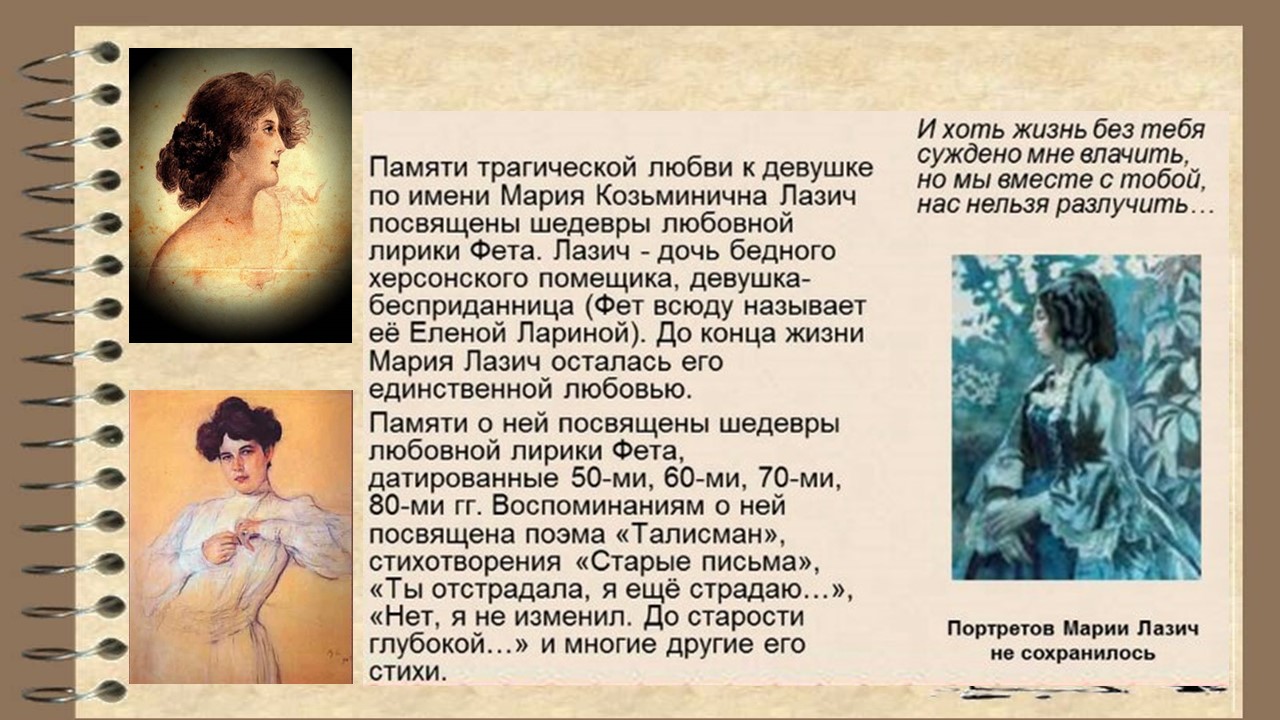 Памяти трагической любви к девушке по имени Мария Козьминична Лазич посвящены шедевры любовной лирики Фета. Лазич - дочь бедного херсонского помещика, девушка-бесприданница (Фет всюду называет её Еленой Лариной). До конца жизни Мария Лазич осталась его единственной любовью.

Памяти о ней посвящены шедевры любовной лирики Фета, датированные 50-ми, 60-ми, 70-ми, 80-ми гг. Воспоминаниям о ней посвящена поэма «Талисман», стихотворения «Старые письма», «Ты отстрадала, я ещё страдаю…», «Нет, я не изменил. До старости глубокой…» и многие другие его стихи.

И хоть жизнь без тебя суждено мне влачить, но мы вместе с тобой, нас нельзя разлучить…

Портретов Марии Лазич не сохранилось